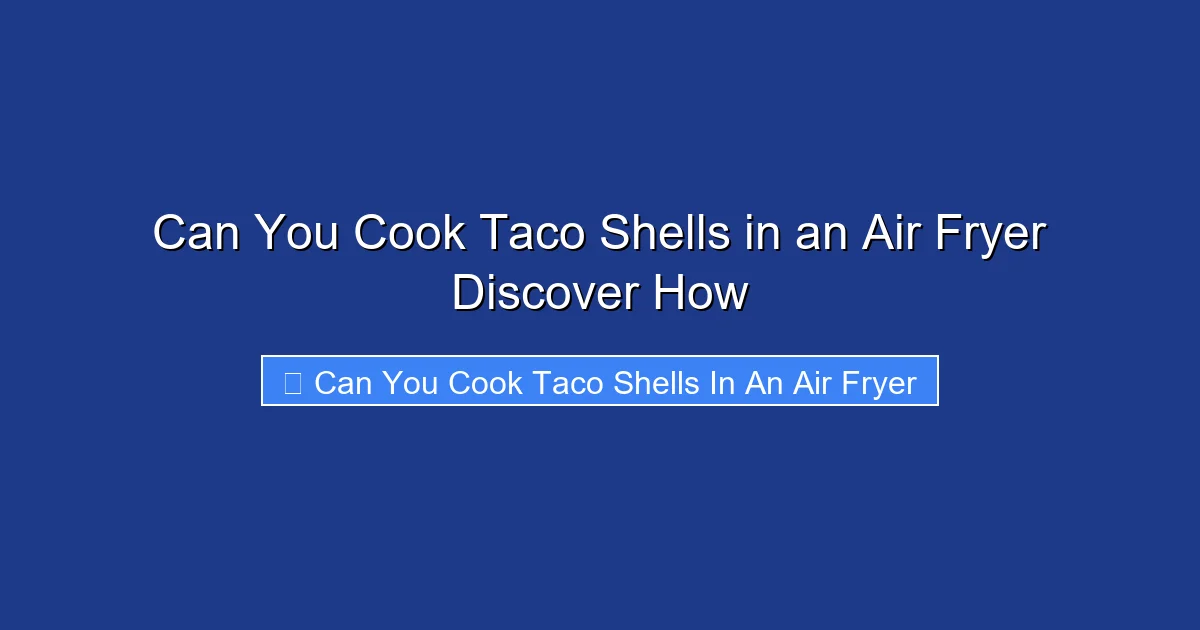 Can You Cook Taco Shells in an Air Fryer Discover How

Can You Cook Taco Shells In An Air Fryer